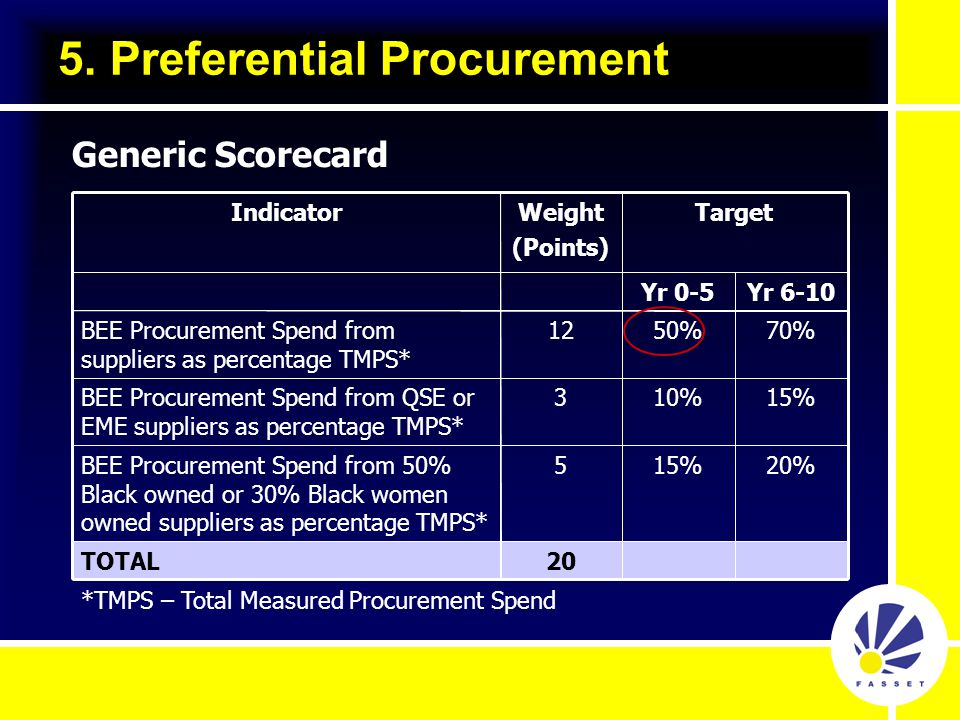 5. Preferential Procurement

Generic Scorecard

| Indicator | Weight (Points) | Target | |
|---|---|---|---|
| | | Yr 0-5 | Yr 6-10 |
| BEE Procurement Spend from suppliers as percentage TMPS* | 12 | 50% | 70% |
| BEE Procurement Spend from QSE or EME suppliers as percentage TMPS* | 3 | 10% | 15% |
| BEE Procurement Spend from 50% Black owned or 30% Black women owned suppliers as percentage TMPS* | 5 | 15% | 20% |
| TOTAL | 20 | | |

*TMPS – Total Measured Procurement Spend

FASSET